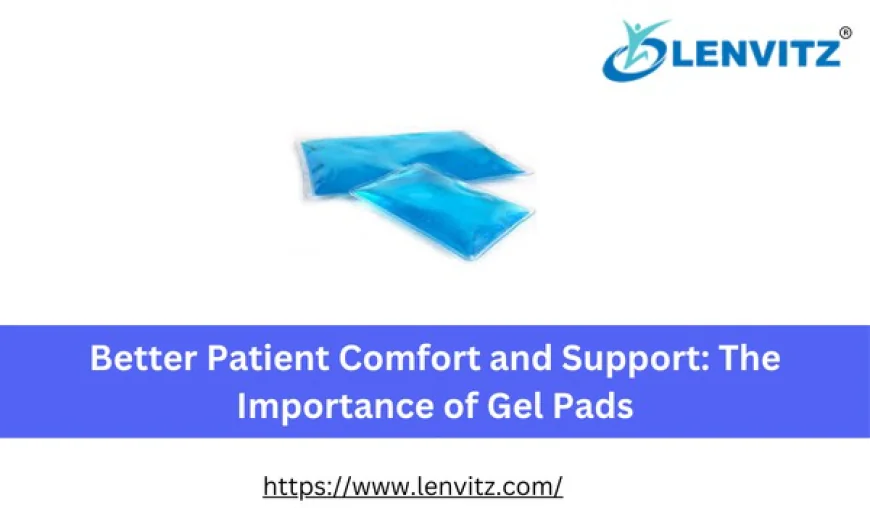 LENVITZ®

Better Patient Comfort and Support: The Importance of Gel Pads

https://www.lenvitz.com/